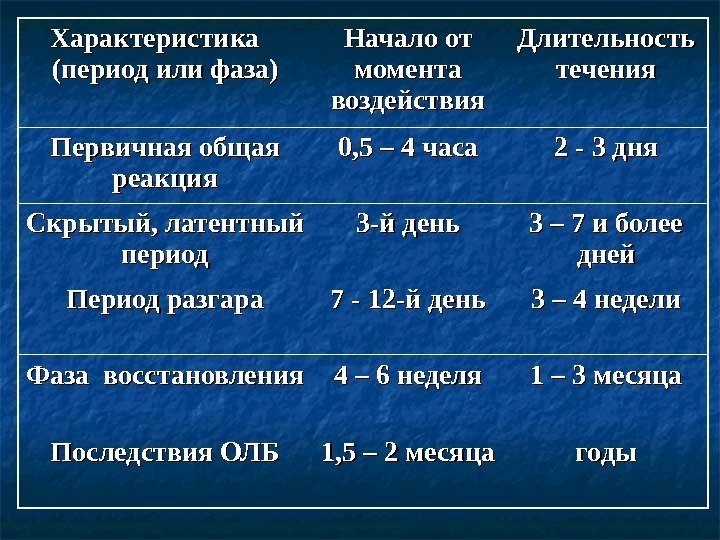 | Характеристика (период или фаза) | Начало от момента воздействия | Длительность течения |
|---|---|---|
| Первичная общая реакция | 0,5 – 4 часа | 2 - 3 дня |
| Скрытый, латентный период | 3-й день | 3 – 7 и более дней |
| Период разгара | 7 - 12-й день | 3 – 4 недели |
| Фаза восстановления | 4 – 6 неделя | 1 – 3 месяца |
| Последствия ОЛБ | 1,5 – 2 месяца | годы |